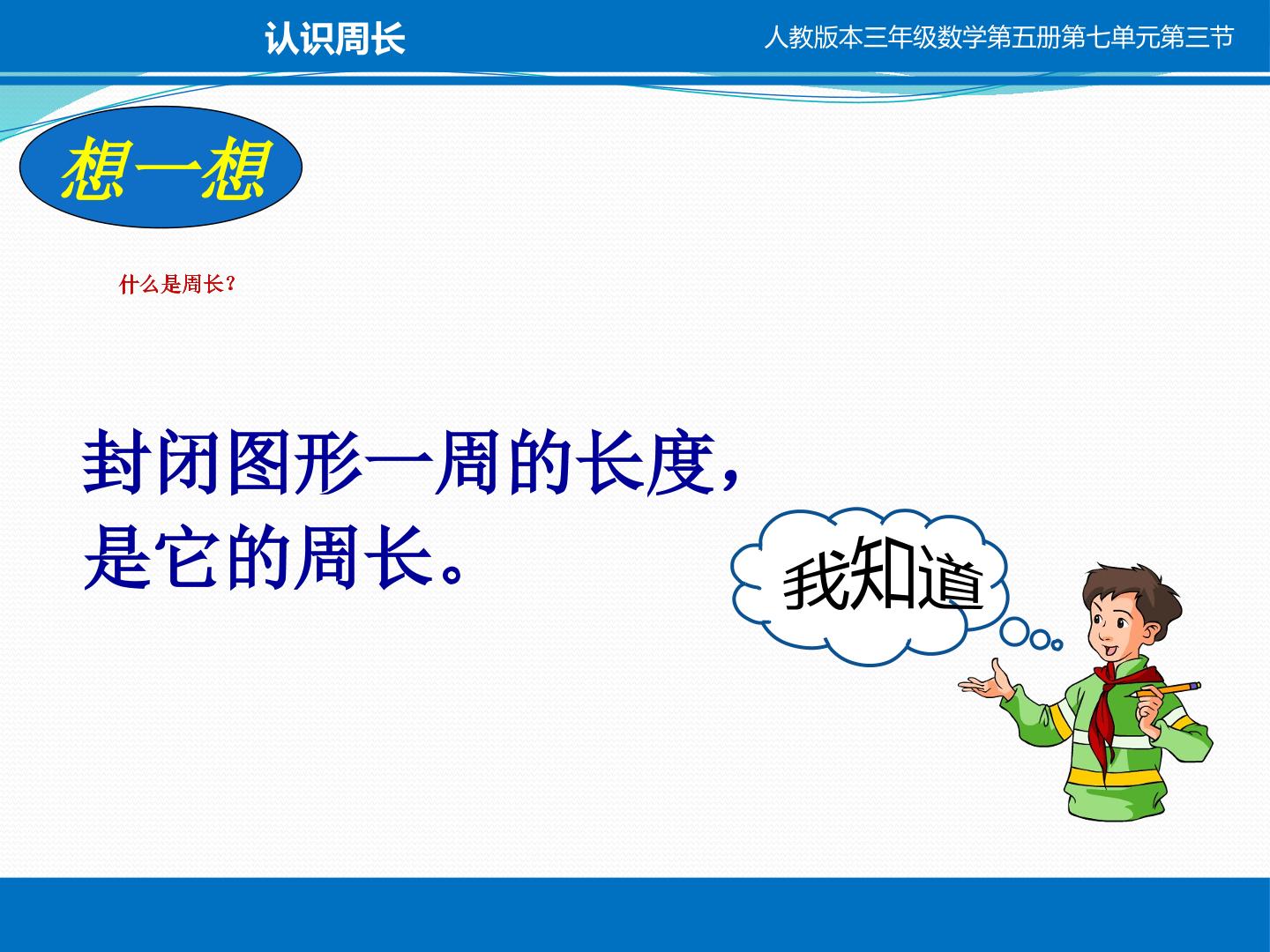 认识周长

人教版本三年级数学第五册第七单元第三节

想一想

什么是周长？

封闭图形一周的长度，是它的周长。

我知道